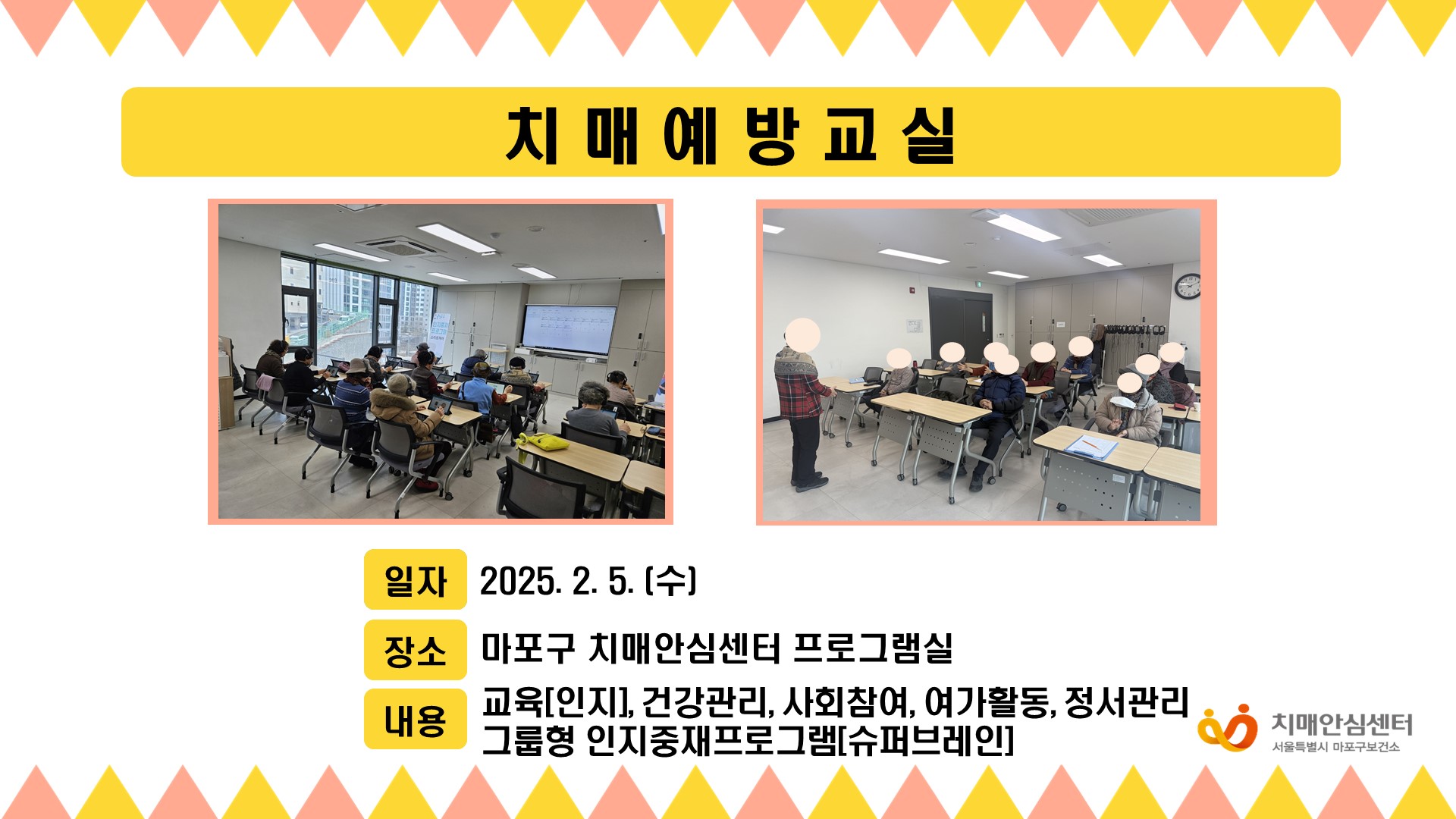 치 매 예 방 교 실

일자 2025. 2. 5. (수)

장소 마포구 치매안심센터 프로그램실

내용 교육[인지], 건강관리, 사회참여, 여가활동, 정서관리
그룹형 인지중재프로그램[슈퍼브레인]

치매안심센터
서울특별시 마포구보건소